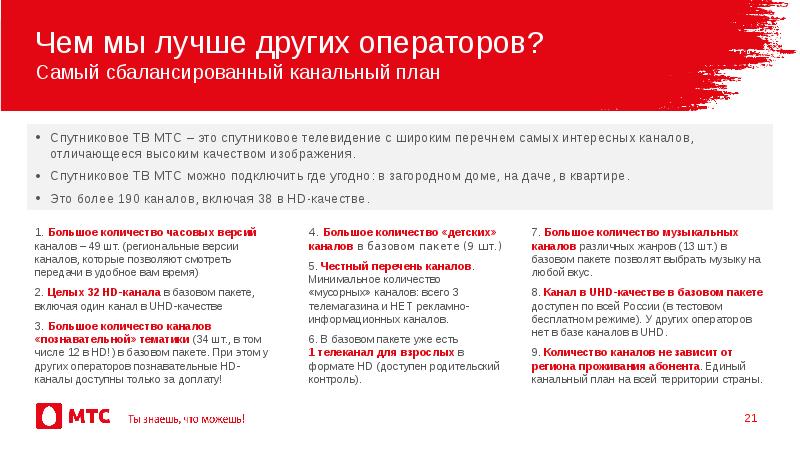 Чем мы лучше других операторов?
Самый сбалансированный канальный план

• Спутниковое ТВ МТС – это спутниковое телевидение с широким перечнем самых интересных каналов, отличающееся высоким качеством изображения.
• Спутниковое ТВ МТС можно подключить где угодно: в загородном доме, на даче, в квартире.
• Это более 190 каналов, включая 38 в HD-качестве.

1. Большое количество часовых версий каналов – 49 шт. (региональные версии каналов, которые позволяют смотреть передачи в удобное вам время)

2. Целых 32 HD-канала в базовом пакете, включая один канал в UHD-качестве

3. Большое количество каналов «познавательной» тематики (34 шт., в том числе 12 в HD!) в базовом пакете. При этом у других операторов познавательные HD-каналы доступны только за доплату!

4. Большое количество «детских» каналов в базовом пакете (9 шт.)

5. Честный перечень каналов. Минимальное количество «мусорных» каналов: всего 3 телемагазина и НЕТ рекламно-информационных каналов.

6. В базовом пакете уже есть 1 телеканал для взрослых в формате HD (доступен родительский контроль).

7. Большое количество музыкальных каналов различных жанров (13 шт.) в базовом пакете позволят выбрать музыку на любой вкус.

8. Канал в UHD-качестве в базовом пакете доступен по всей России (в тестовом бесплатном режиме). У других операторов нет в базе каналов в UHD.

9. Количество каналов не зависит от региона проживания абонента. Единый канальный план на всей территории страны.

МТС
Ты знаешь, что можешь!
21